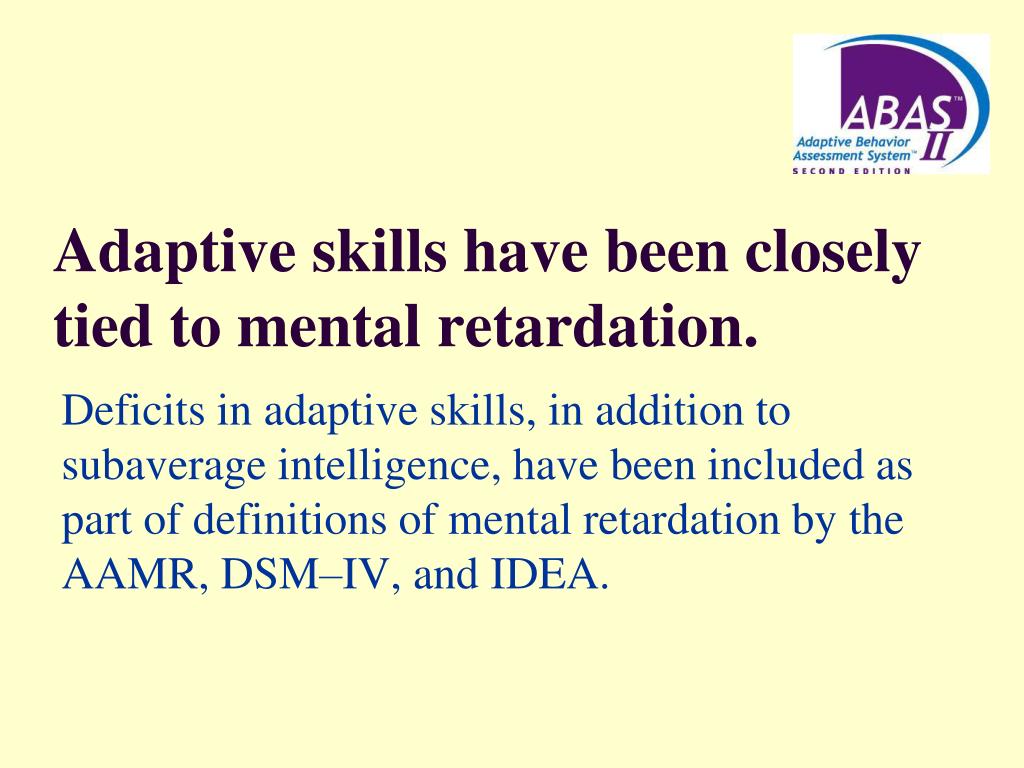 ABAS™ II
Adaptive Behavior Assessment System™
SECOND EDITION

Adaptive skills have been closely tied to mental retardation.

Deficits in adaptive skills, in addition to subaverage intelligence, have been included as part of definitions of mental retardation by the AAMR, DSM–IV, and IDEA.